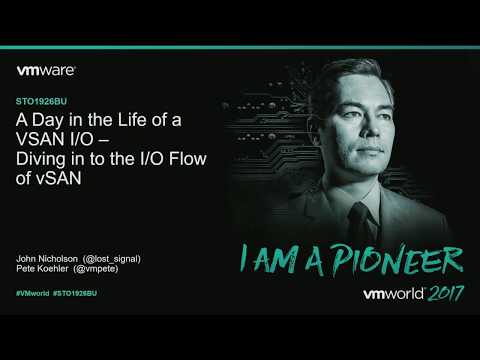 vmware

STO1926BU

A Day in the Life of a VSAN I/O – Diving in to the I/O Flow of vSAN

John Nicholson (@lost_signal)
Pete Koehler (@vmpete)

#VMworld #STO1926BU

I AM A PIONEER

vmworld 2017